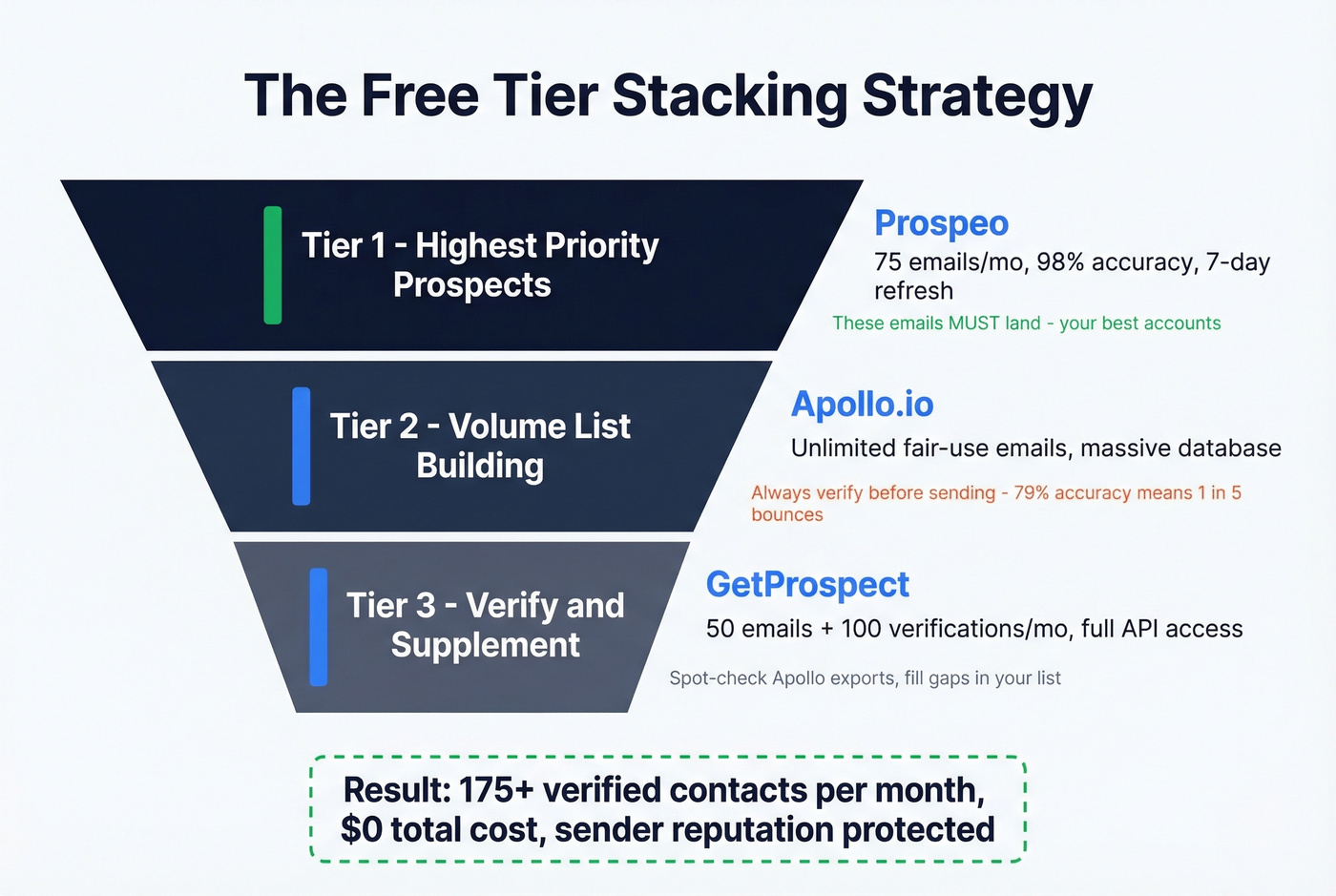 The Free Tier Stacking Strategy

Tier 1 - Highest Priority Prospects

Prospeo
75 emails/mo, 98% accuracy, 7-day refresh
These emails MUST land - your best accounts

Tier 2 - Volume List Building

Apollo.io
Unlimited fair-use emails, massive database
Always verify before sending - 79% accuracy means 1 in 5 bounces

Tier 3 - Verify and Supplement

GetProspect
50 emails + 100 verifications/mo, full API access
Spot-check Apollo exports, fill gaps in your list

Result: 175+ verified contacts per month, $0 total cost, sender reputation protected